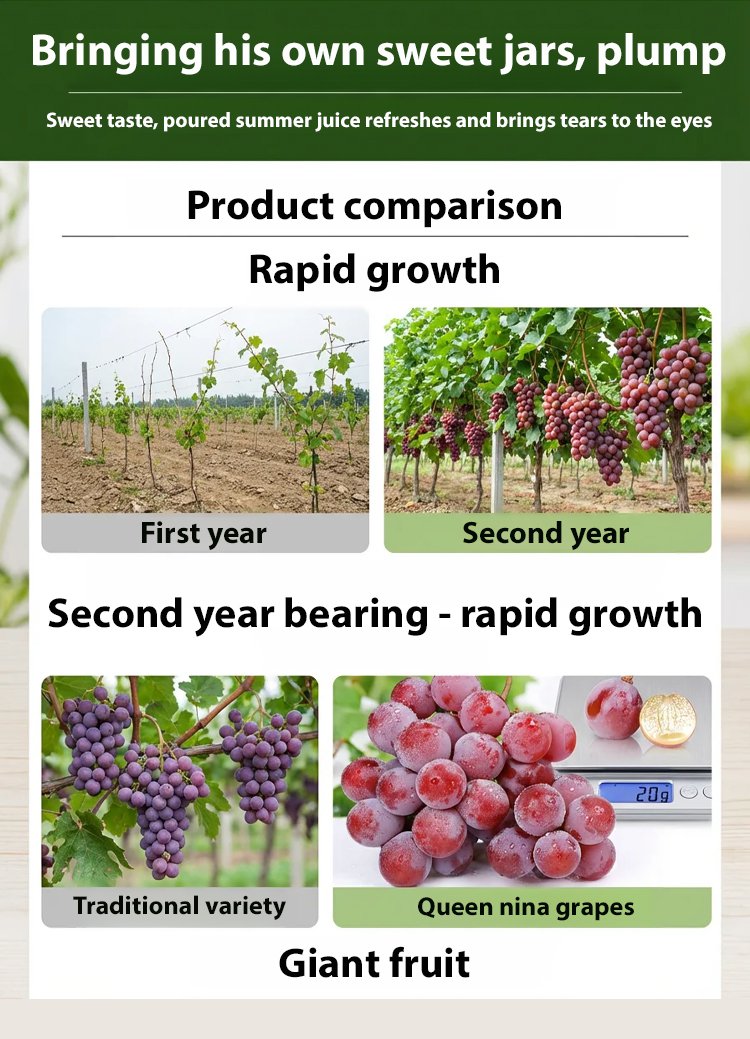 Bringing his own sweet jars, plump

Sweet taste, poured summer juice refreshes and brings tears to the eyes

Product comparison

Rapid growth

First year

Second year

Second year bearing - rapid growth

20g

Traditional variety

Queen nina grapes

Giant fruit